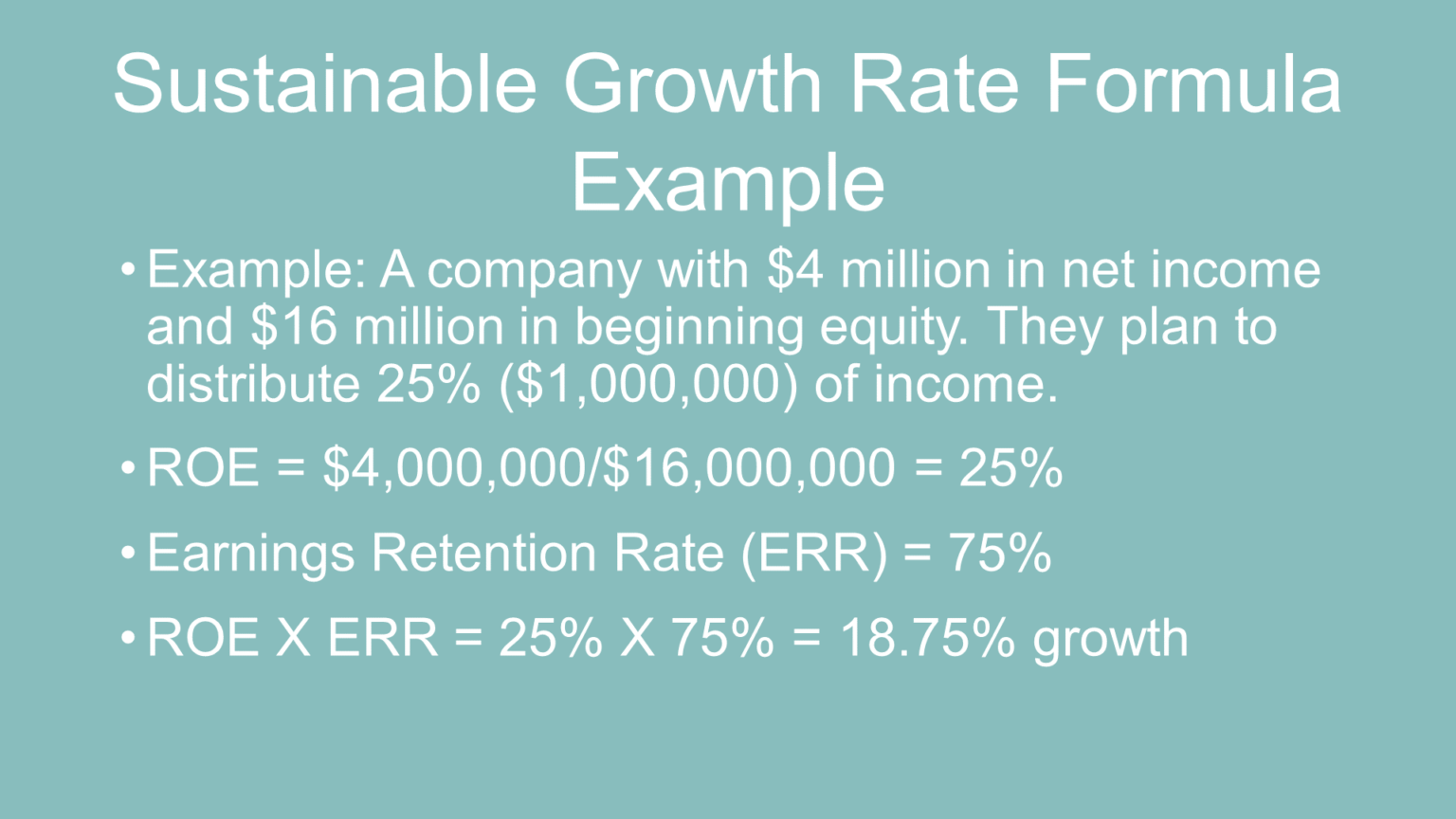 Sustainable Growth Rate Formula Example

• Example: A company with \$4 million in net income and \$16 million in beginning equity. They plan to distribute 25% (\$1,000,000) of income.

• ROE = \$4,000,000/\$16,000,000 = 25%

• Earnings Retention Rate (ERR) = 75%

• ROE X ERR = 25% X 75% = 18.75% growth